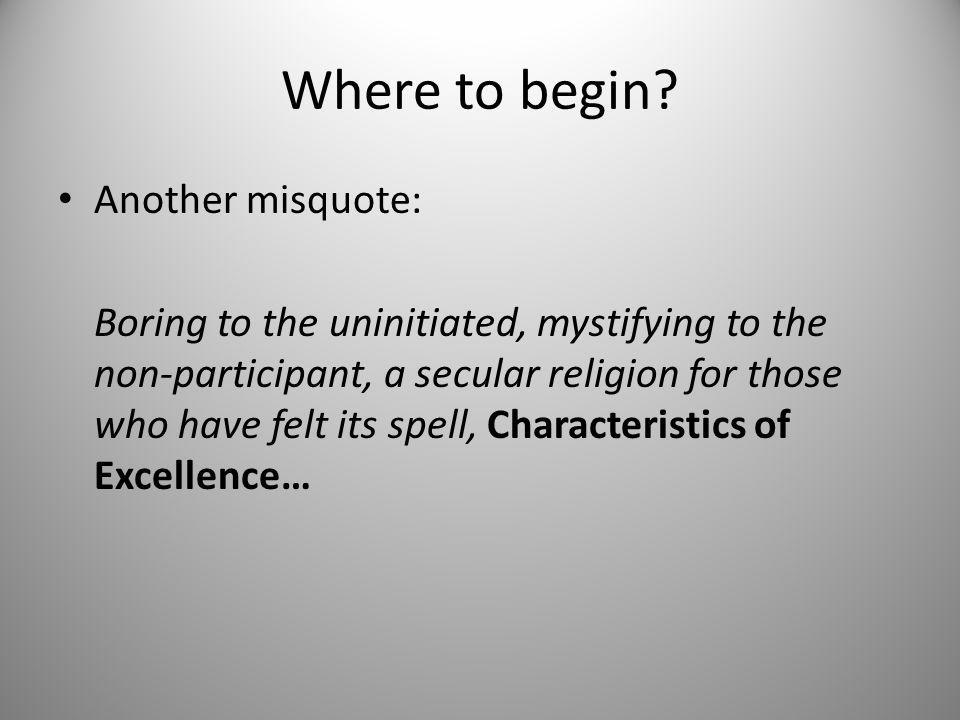 Where to begin?

• Another misquote:

Boring to the uninitiated, mystifying to the non-participant, a secular religion for those who have felt its spell, Characteristics of Excellence…